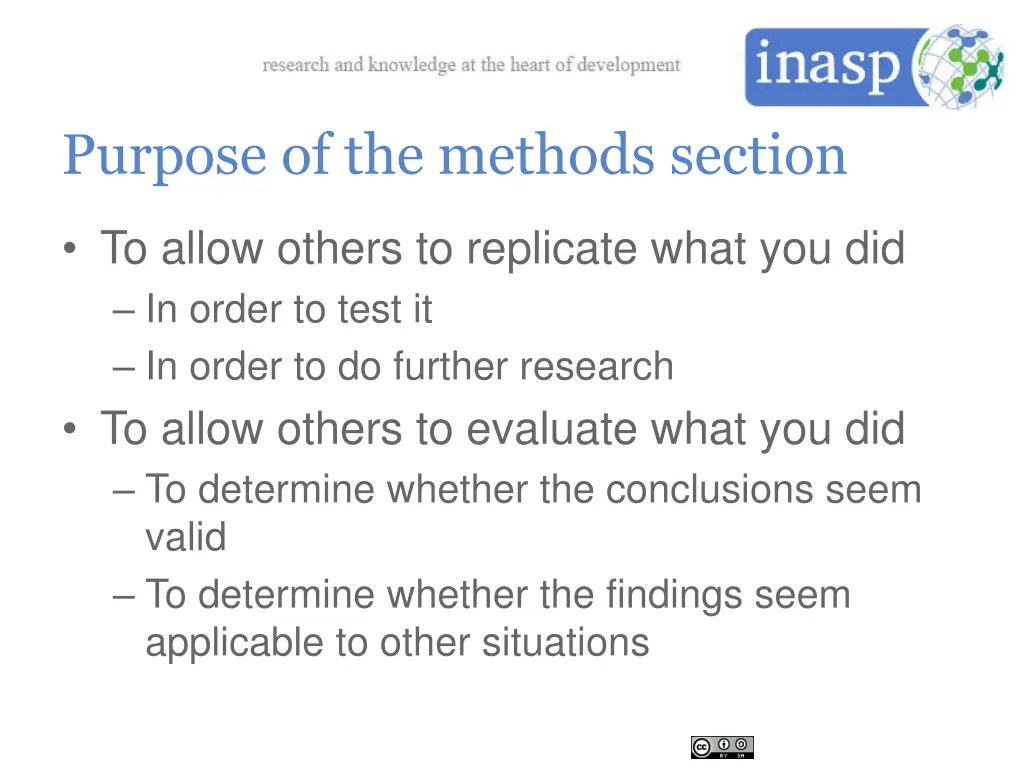 research and knowledge at the heart of development

inasp

Purpose of the methods section

• To allow others to replicate what you did
– In order to test it
– In order to do further research
• To allow others to evaluate what you did
– To determine whether the conclusions seem valid
– To determine whether the findings seem applicable to other situations

cc BY SA